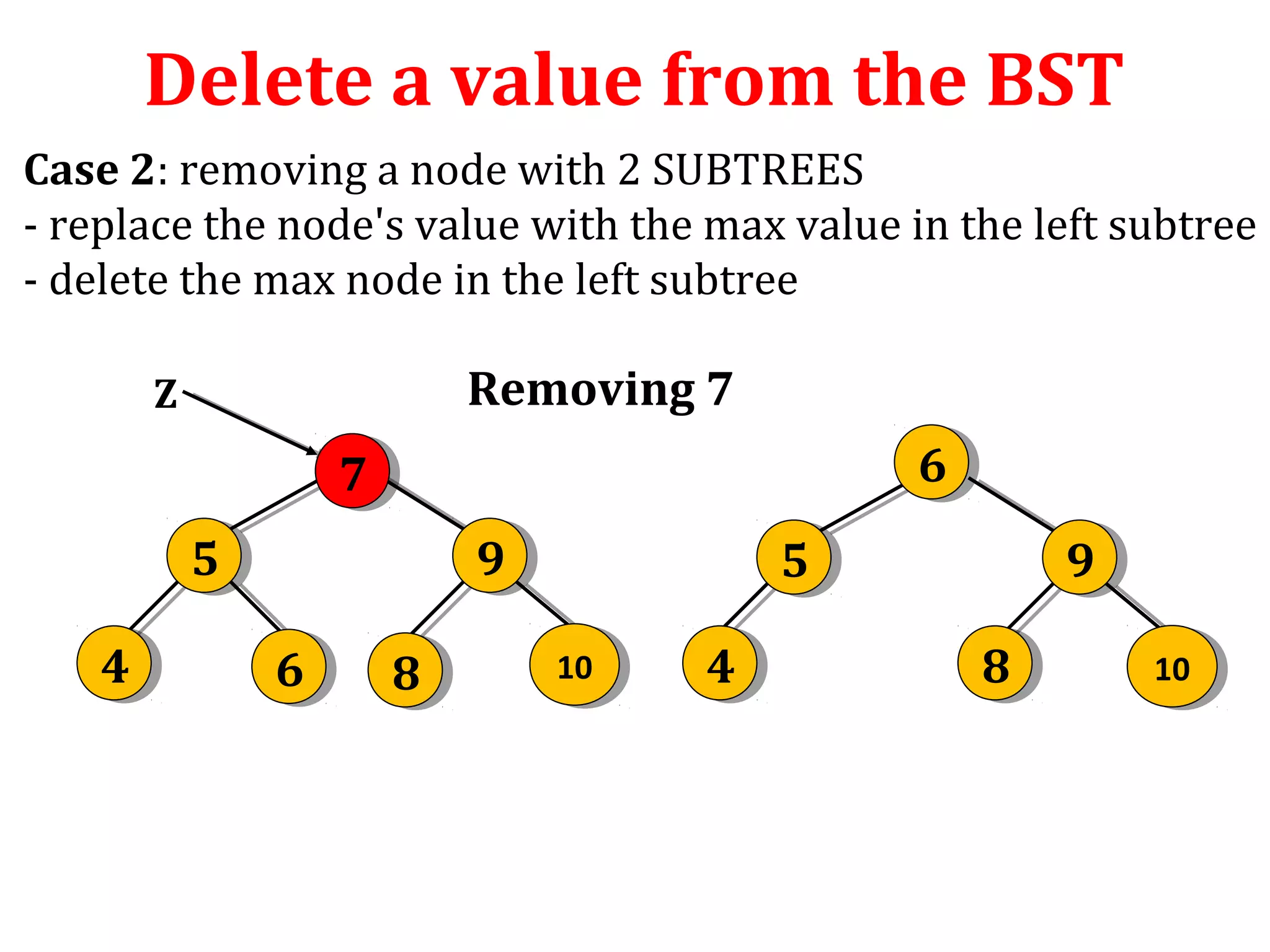 Delete a value from the BST

Case 2: removing a node with 2 SUBTREES
- replace the node's value with the max value in the left subtree
- delete the max node in the left subtree

Removing 7

z

7

5

9

4

6

8

10

6

5

9

4

8

10